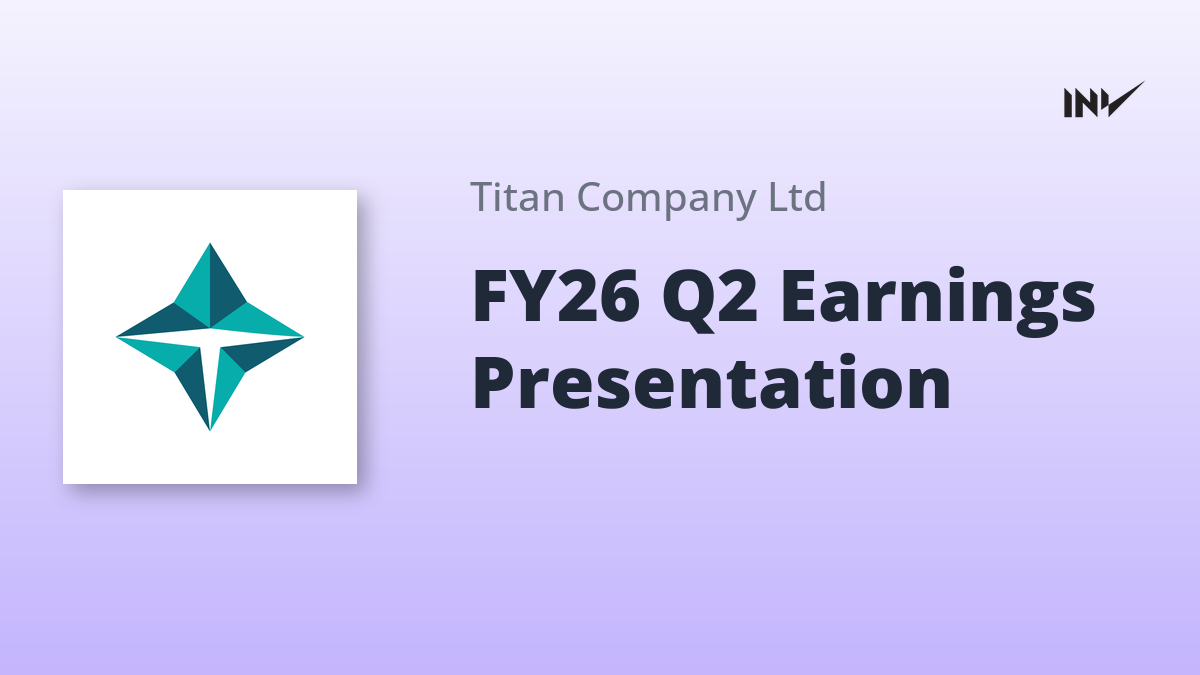 INV

Titan Company Ltd

FY26 Q2 Earnings Presentation